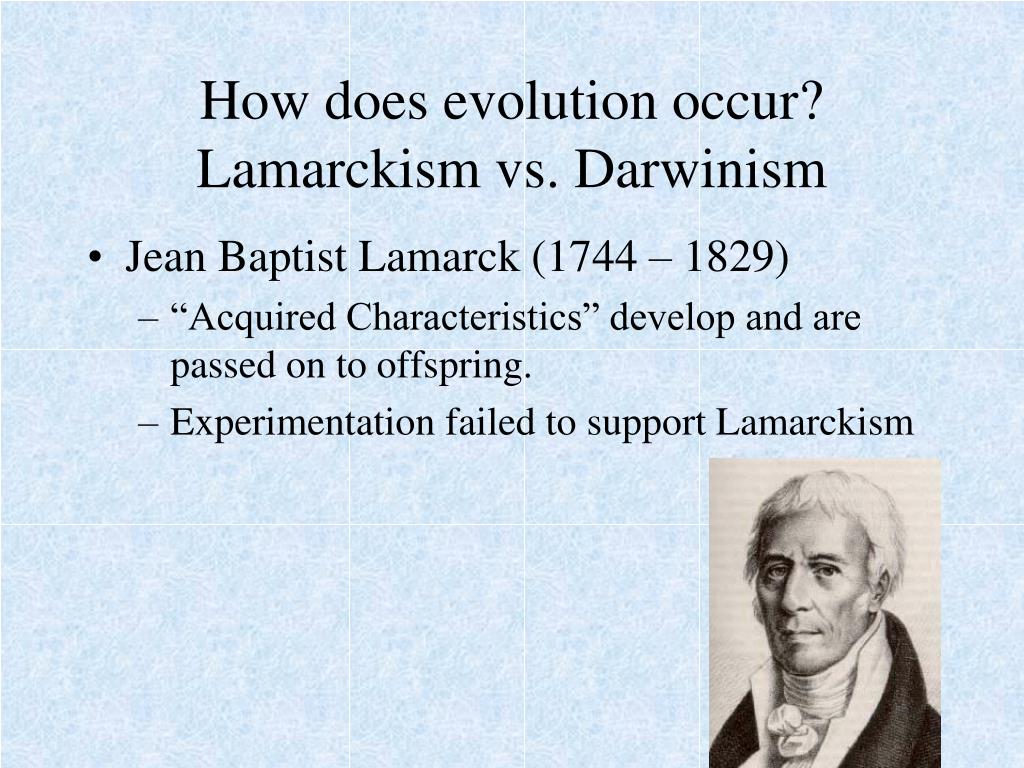 How does evolution occur? Lamarckism vs. Darwinism

• Jean Baptist Lamarck (1744 – 1829)
– “Acquired Characteristics” develop and are passed on to offspring.
– Experimentation failed to support Lamarckism